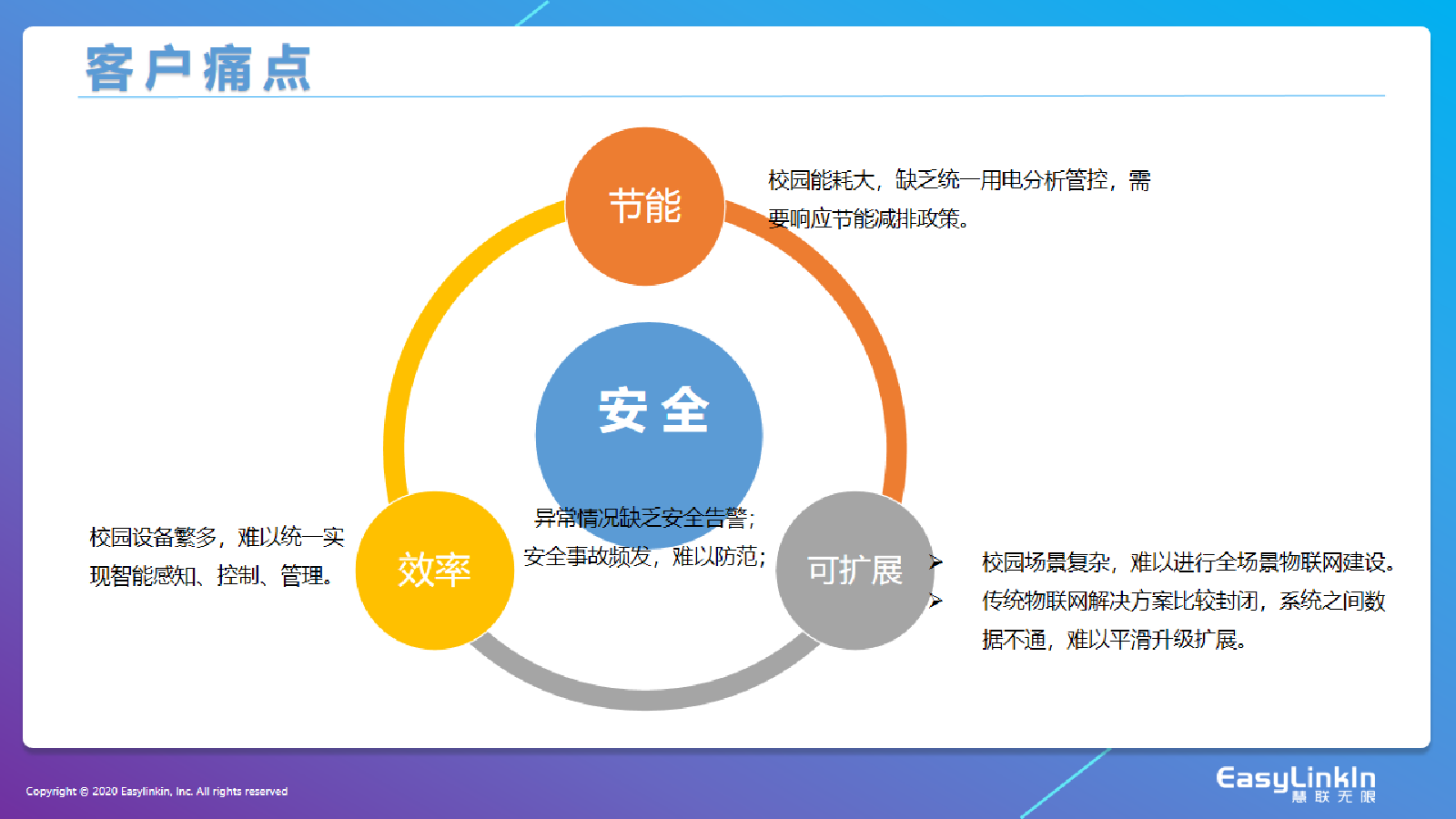 客户痛点

节能

校园能耗大，缺乏统一用电分析管控，需要响应节能减排政策。

安全

异常情况缺乏安全告警；
安全事故频发，难以防范；

效率

校园设备繁多，难以统一实现智能感知、控制、管理。

可扩展

➢ 校园场景复杂，难以进行全场景物联网建设。
➢ 传统物联网解决方案比较封闭，系统之间数据不通，难以平滑升级扩展。

Copyright © 2020 Easylinkin, Inc. All rights reserved

EasyLinkIn
慧联无限